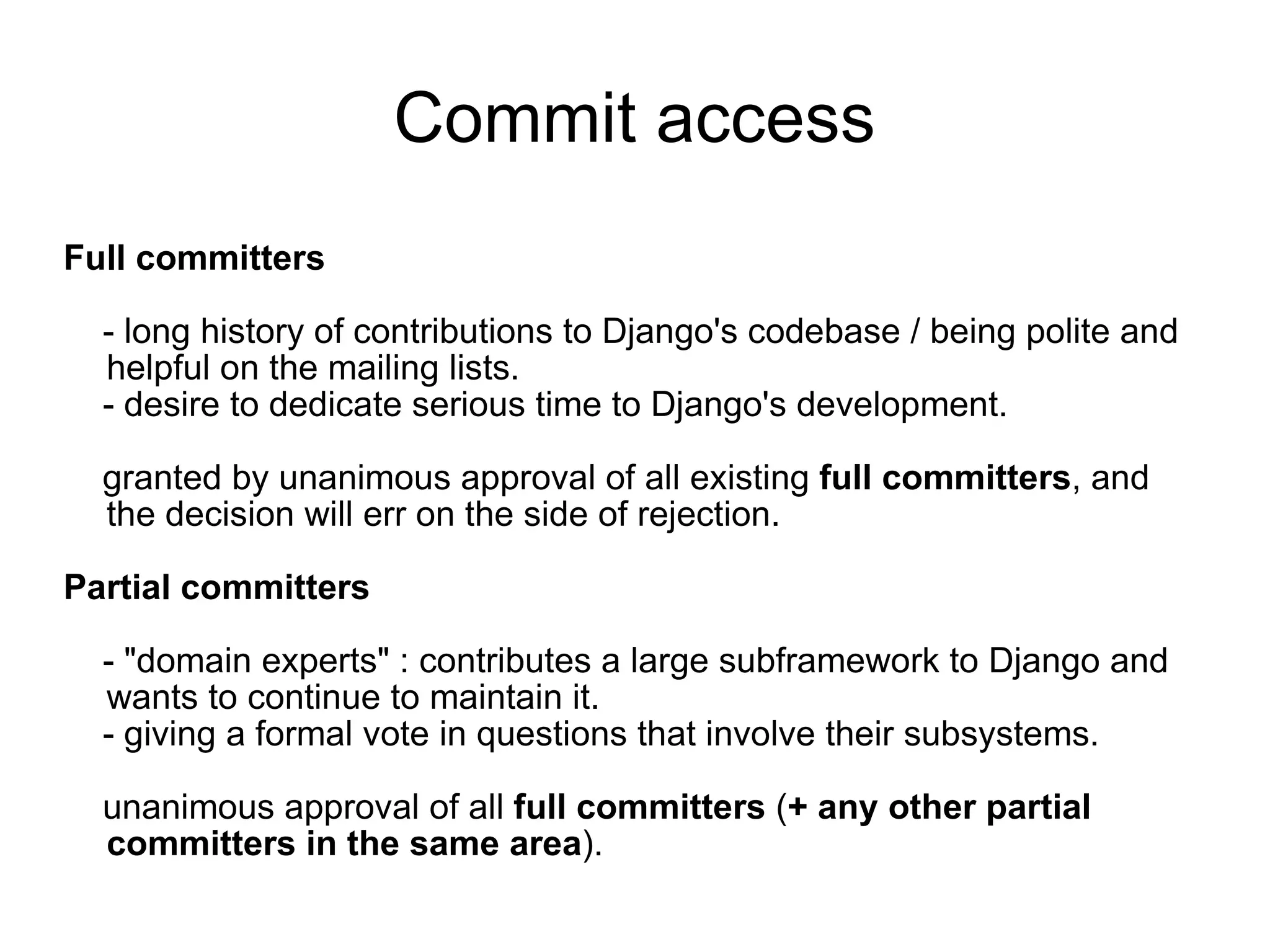 Commit access

Full committers

- long history of contributions to Django's codebase / being polite and helpful on the mailing lists.
- desire to dedicate serious time to Django's development.

granted by unanimous approval of all existing full committers, and the decision will err on the side of rejection.

Partial committers

- "domain experts" : contributes a large subframework to Django and wants to continue to maintain it.
- giving a formal vote in questions that involve their subsystems.

unanimous approval of all full committers (+ any other partial committers in the same area).